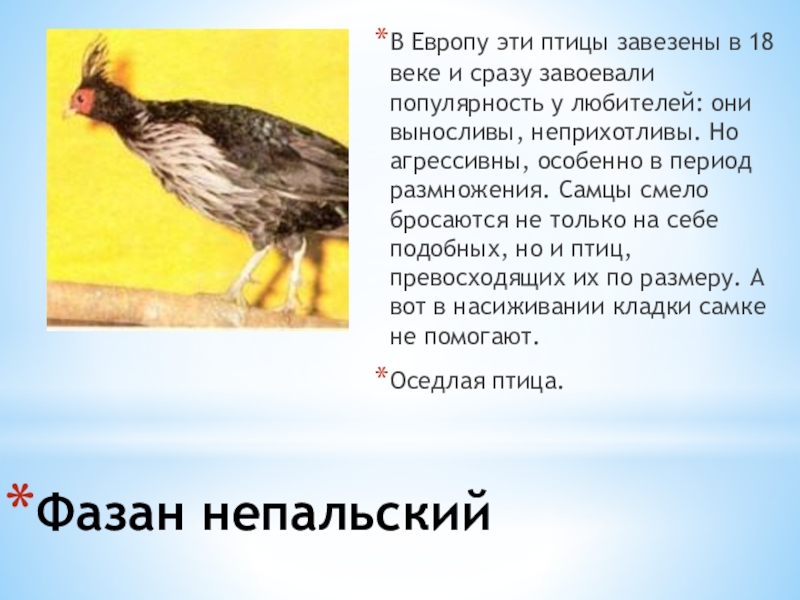 *В Европу эти птицы завезены в 18 веке и сразу завоевали популярность у любителей: они выносливы, неприхотливы. Но агрессивны, особенно в период размножения. Самцы смело бросаются не только на себе подобных, но и птиц, превосходящих их по размеру. А вот в насиживании кладки самке не помогают.

*Оседлая птица.

*Фазан непальский